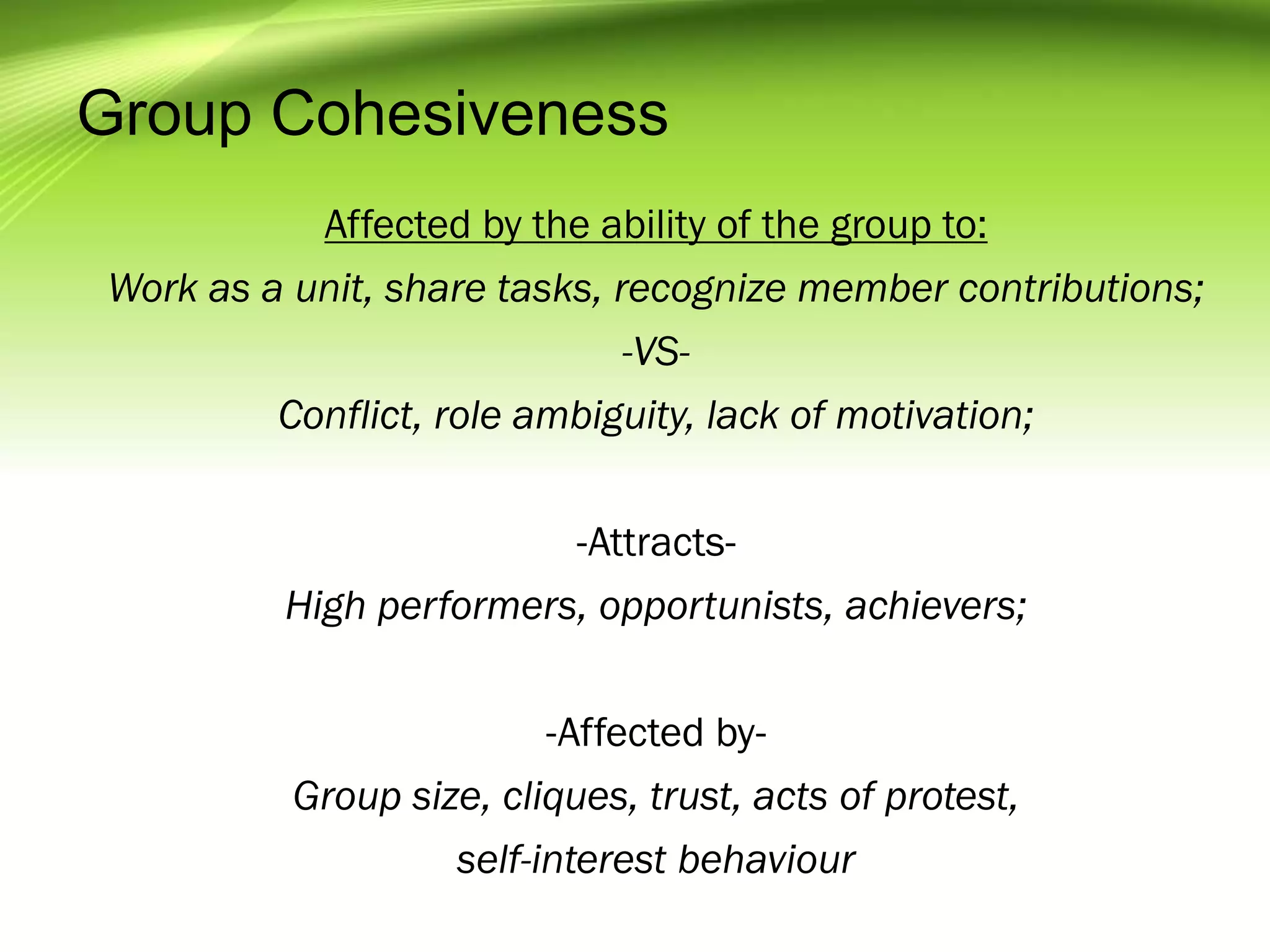 Group Cohesiveness

Affected by the ability of the group to:

Work as a unit, share tasks, recognize member contributions;

-VS-

Conflict, role ambiguity, lack of motivation;

-Attracts-

High performers, opportunists, achievers;

-Affected by-

Group size, cliques, trust, acts of protest, self-interest behaviour